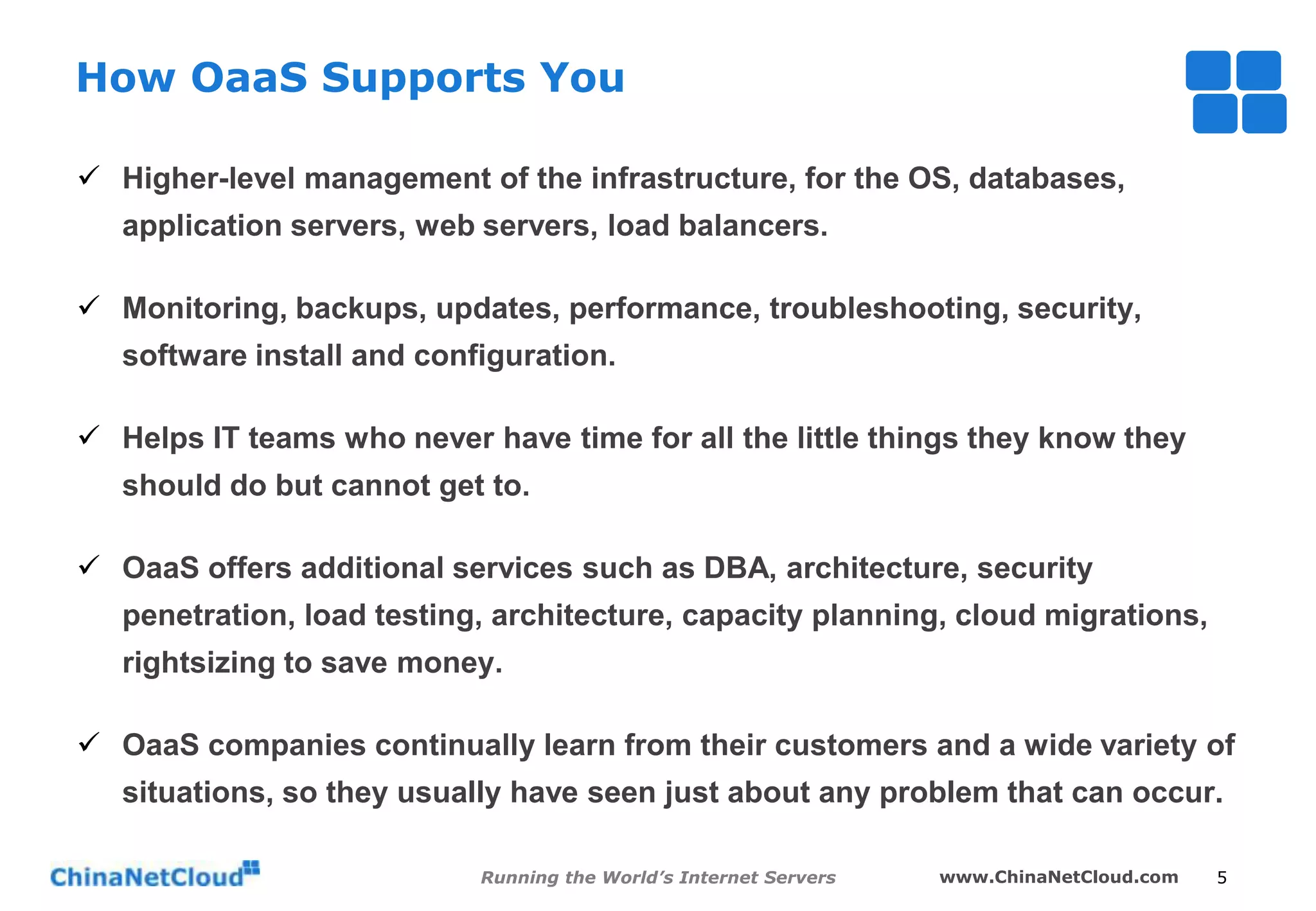 How OaaS Supports You

✓ Higher-level management of the infrastructure, for the OS, databases, application servers, web servers, load balancers.

✓ Monitoring, backups, updates, performance, troubleshooting, security, software install and configuration.

✓ Helps IT teams who never have time for all the little things they know they should do but cannot get to.

✓ OaaS offers additional services such as DBA, architecture, security penetration, load testing, architecture, capacity planning, cloud migrations, rightsizing to save money.

✓ OaaS companies continually learn from their customers and a wide variety of situations, so they usually have seen just about any problem that can occur.

ChinaNetCloud

Running the World's Internet Servers

www.ChinaNetCloud.com

5